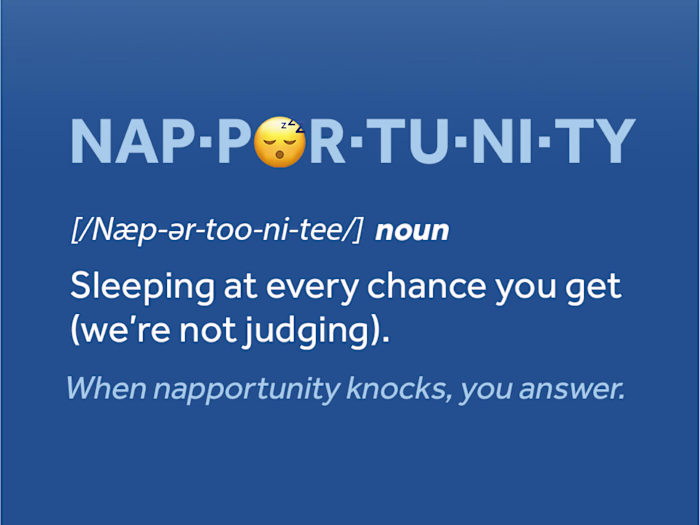 NAP·P😴R·TU·NI·TY

[/Næp-ər-too-ni-tee/] noun

Sleeping at every chance you get (we're not judging).

When napportunity knocks, you answer.